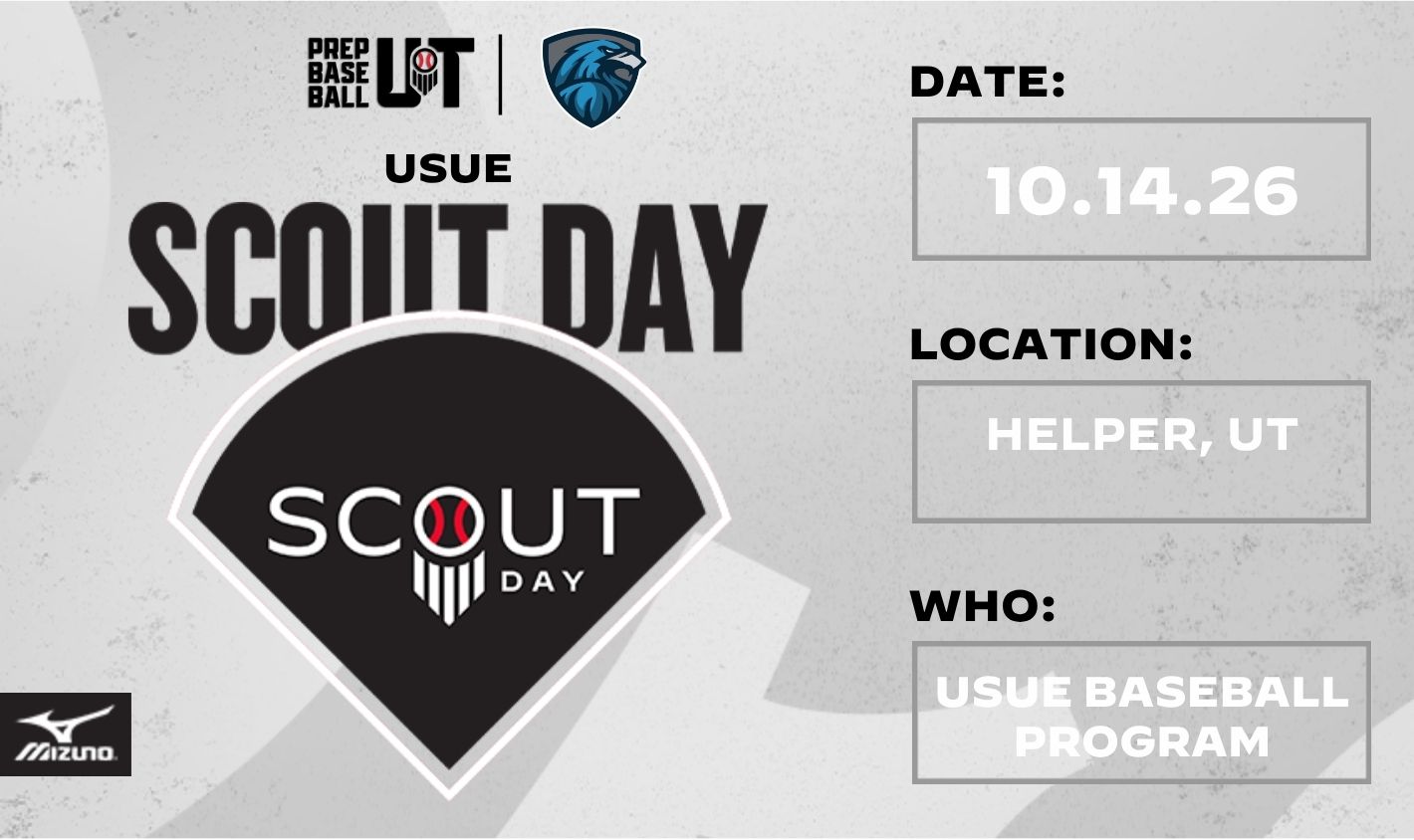 PREP BASE BALL UT

USUE

SCOUT DAY

SCOUT DAY

MIZUNO

DATE:

10.14.26

LOCATION:

HELPER, UT

WHO:

USUE BASEBALL PROGRAM